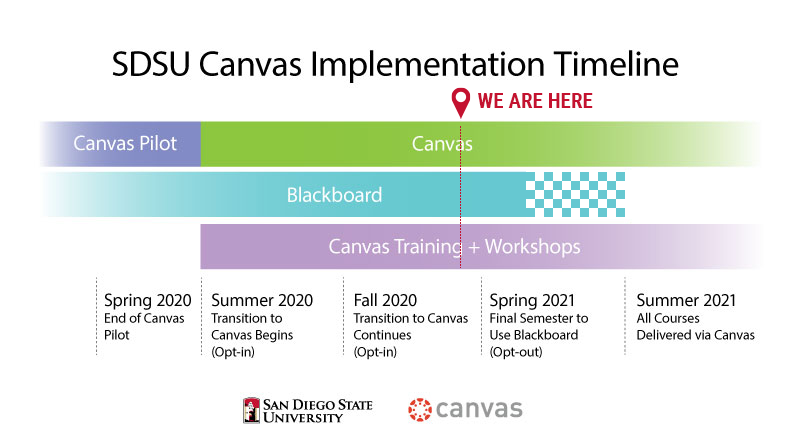 SDSU Canvas Implementation Timeline

WE ARE HERE

Canvas Pilot

Canvas

Blackboard

Canvas Training + Workshops

Spring 2020
End of Canvas Pilot

Summer 2020
Transition to Canvas Begins (Opt-in)

Fall 2020
Transition to Canvas Continues (Opt-in)

Spring 2021
Final Semester to Use Blackboard (Opt-out)

Summer 2021
All Courses Delivered via Canvas

SAN DIEGO STATE UNIVERSITY

canvas